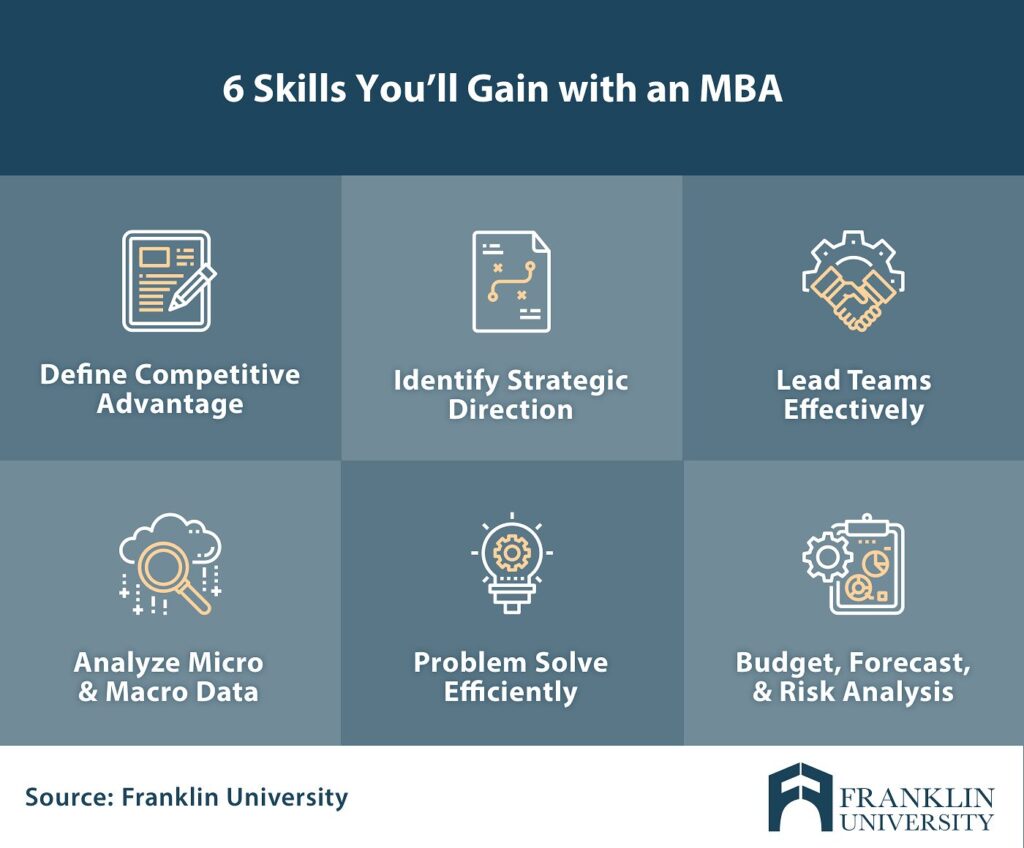 6 Skills You'll Gain with an MBA

Define Competitive Advantage

Identify Strategic Direction

Lead Teams Effectively

Analyze Micro & Macro Data

Problem Solve Efficiently

Budget, Forecast, & Risk Analysis

Source: Franklin University

FRANKLIN UNIVERSITY